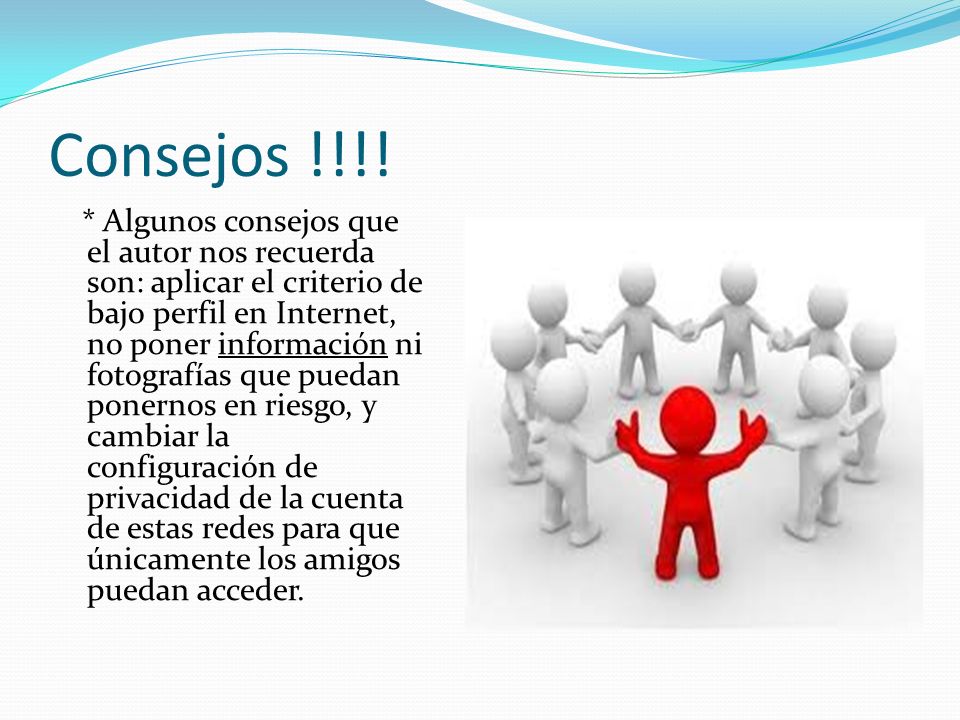 Consejos !!!!

* Algunos consejos que el autor nos recuerda son: aplicar el criterio de bajo perfil en Internet, no poner información ni fotografías que puedan ponernos en riesgo, y cambiar la configuración de privacidad de la cuenta de estas redes para que únicamente los amigos puedan acceder.